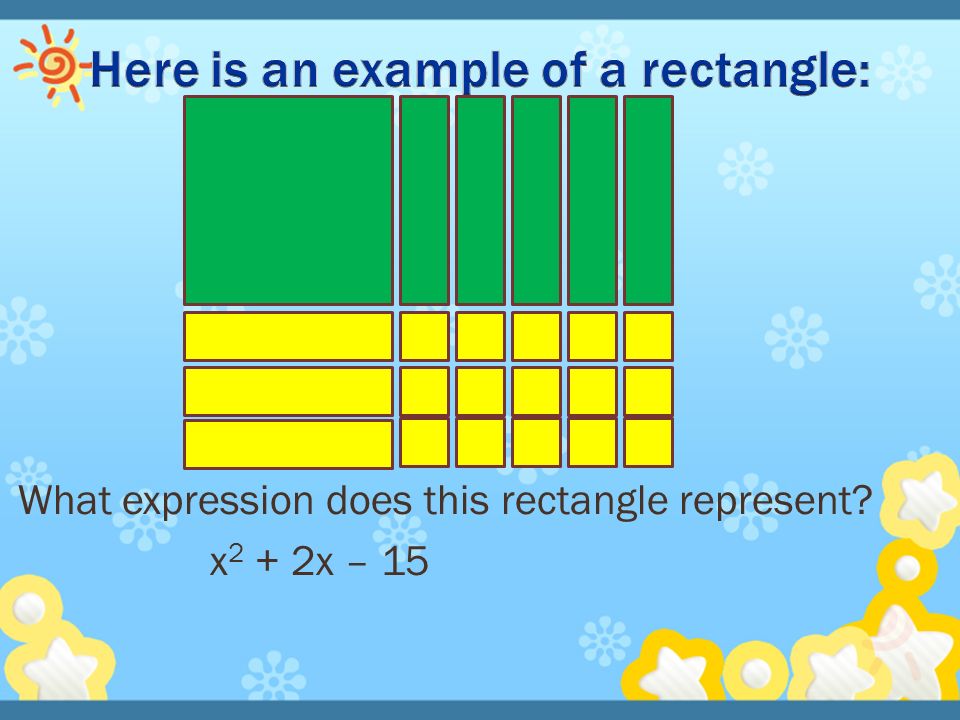 Here is an example of a rectangle:

What expression does this rectangle represent?

$x^2 + 2x - 15$